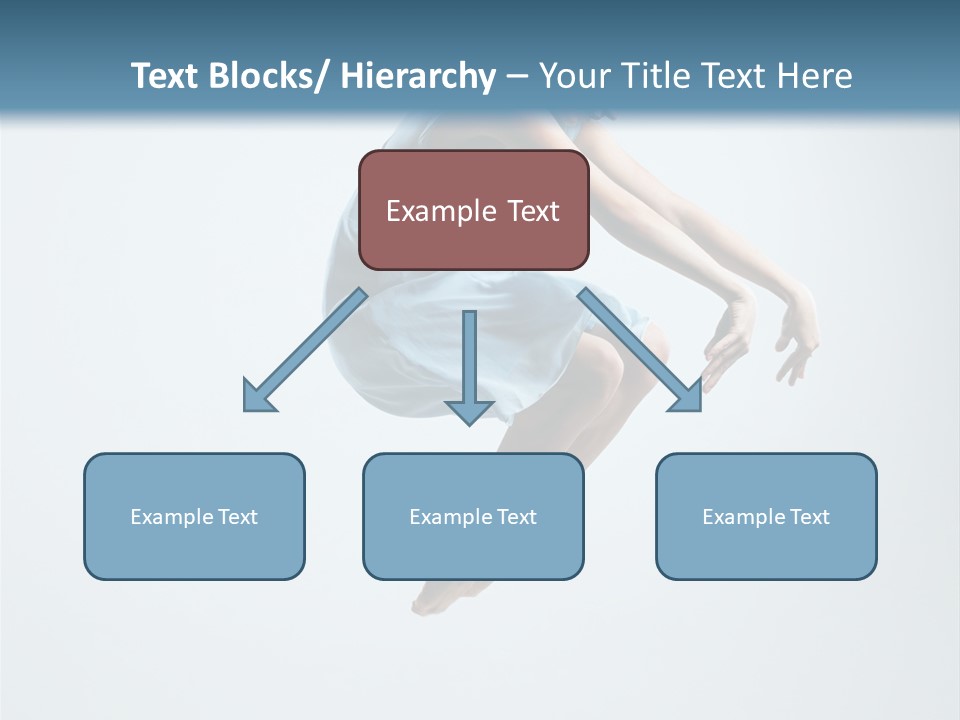 Text Blocks/ Hierarchy – Your Title Text Here

Example Text

Example Text

Example Text

Example Text